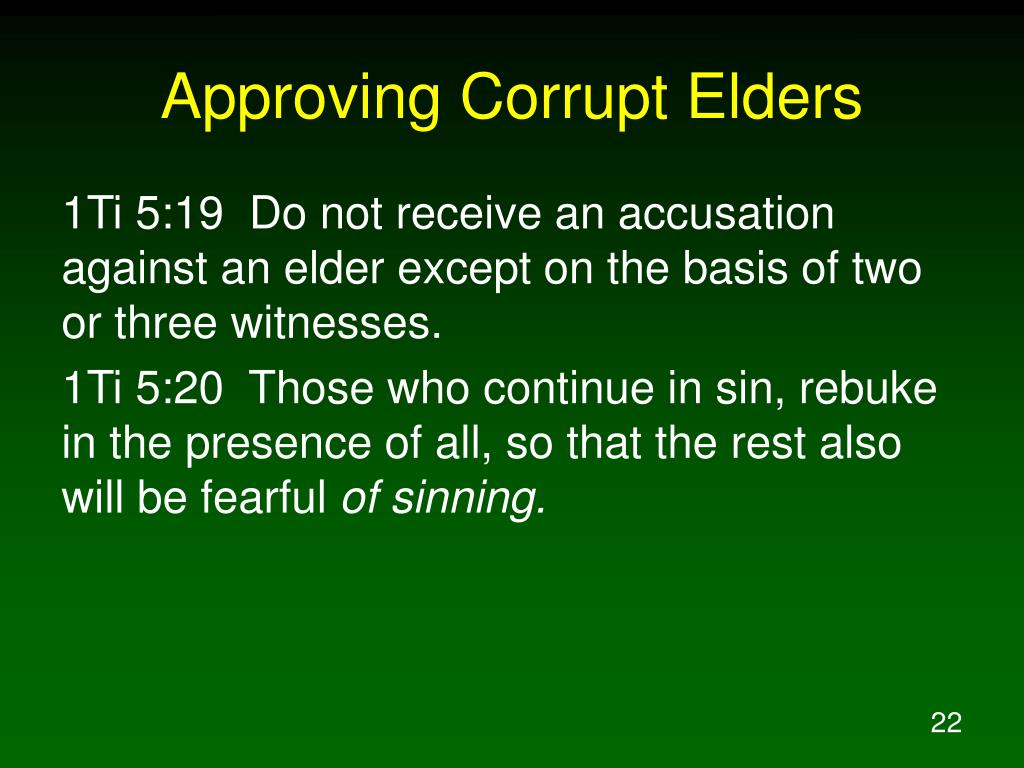 Approving Corrupt Elders

1Ti 5:19 Do not receive an accusation against an elder except on the basis of two or three witnesses.

1Ti 5:20 Those who continue in sin, rebuke in the presence of all, so that the rest also will be fearful of sinning.

22